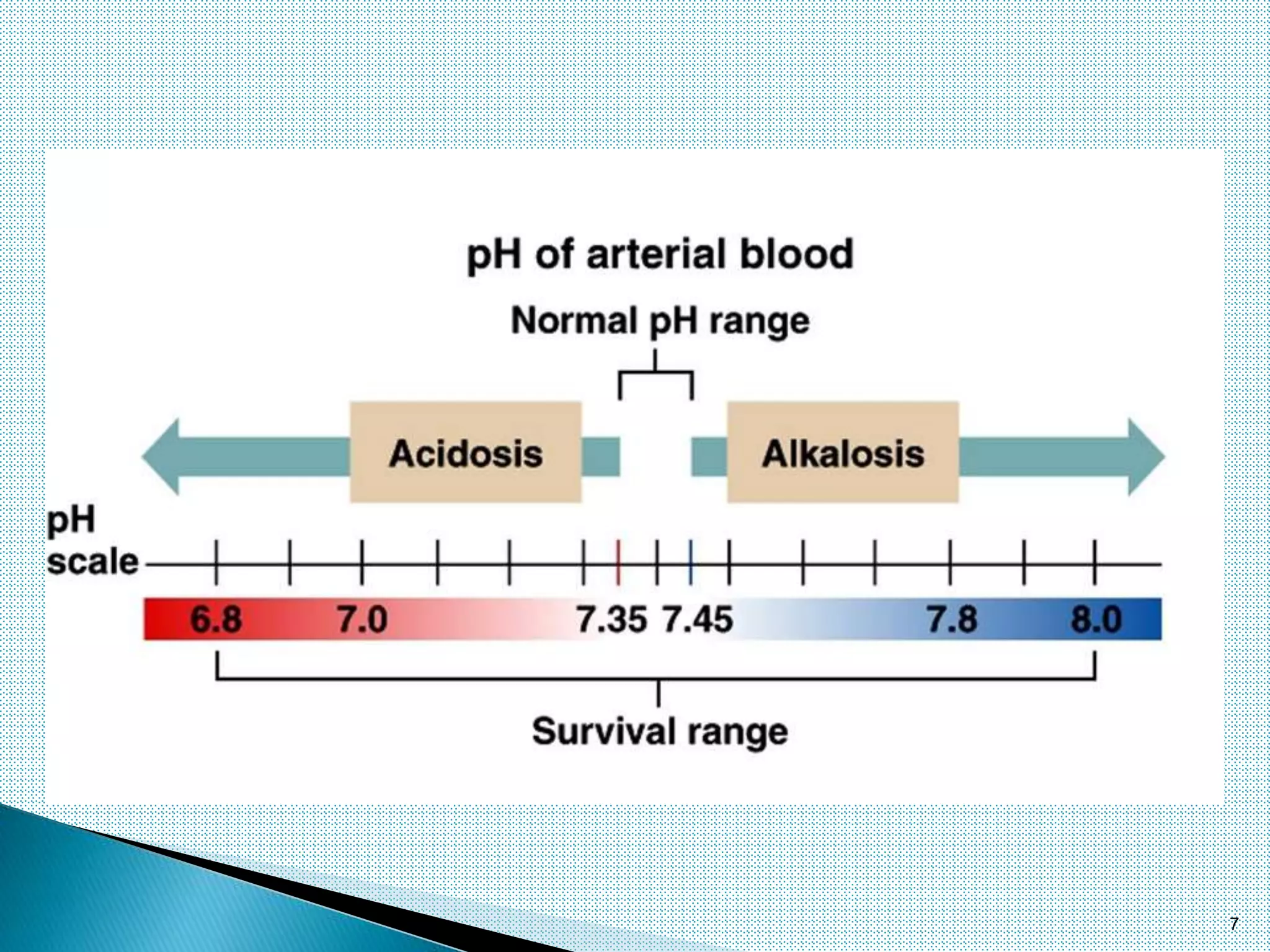 pH of arterial blood

Normal pH range

Acidosis

Alkalosis

pH scale

6.8 7.0 7.35 7.45 7.8 8.0

Survival range

7